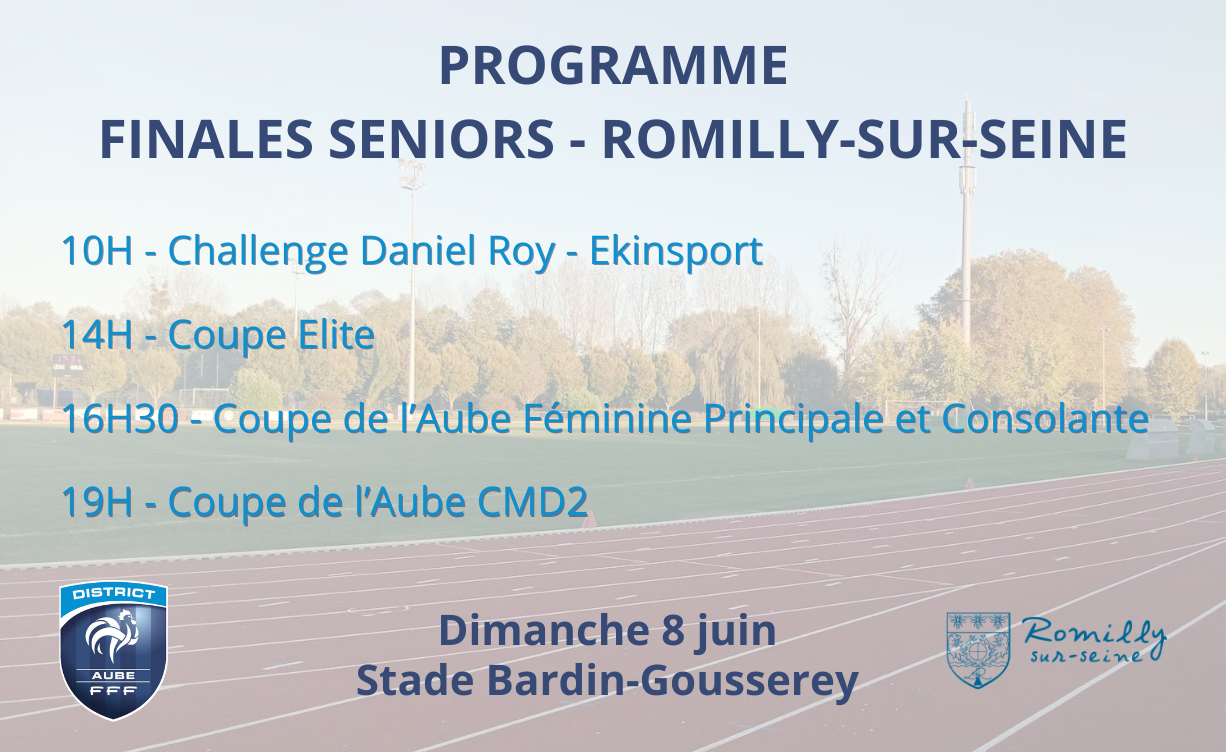 PROGRAMME
FINALES SENIORS - ROMILLY-SUR-SEINE

10H - Challenge Daniel Roy - Ekinsport

14H - Coupe Elite

16H30 - Coupe de l'Aube Féminine Principale et Consolante

19H - Coupe de l'Aube CMD2

DISTRICT
AUBE
FFF

Dimanche 8 juin
Stade Bardin-Gousserey

Romilly
sur-seine